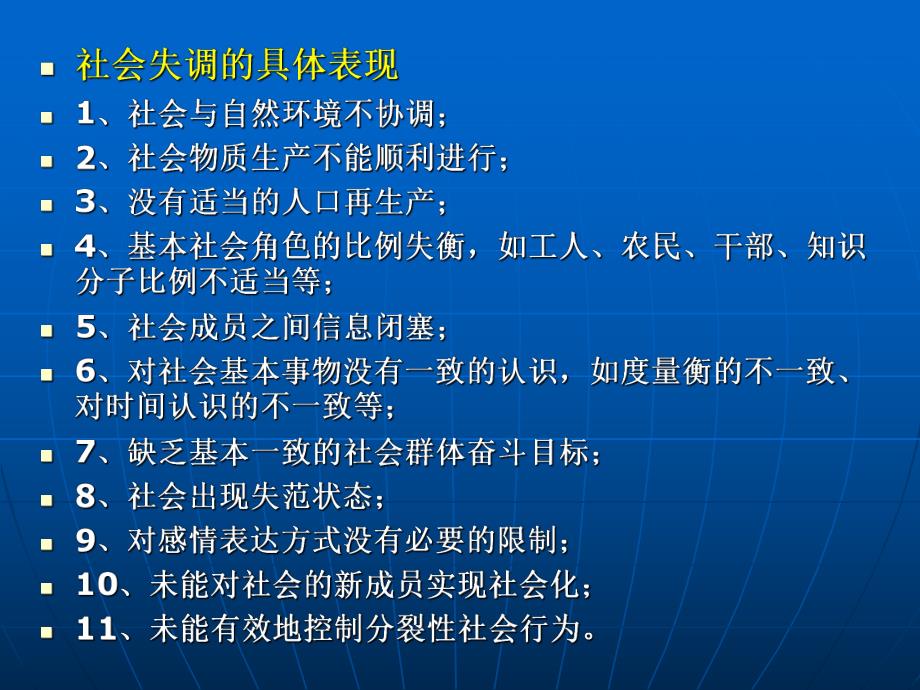 社会失调的具体表现

1、社会与自然环境不协调；

2、社会物质生产不能顺利进行；

3、没有适当的人口再生产；

4、基本社会角色的比例失衡，如工人、农民、干部、知识分子比例不适当等；

5、社会成员之间信息闭塞；

6、对社会基本事物没有一致的认识，如度量衡的不一致、对时间认识的不一致等；

7、缺乏基本一致的社会群体奋斗目标；

8、社会出现失范状态；

9、对感情表达方式没有必要的限制；

10、未能对社会的新成员实现社会化；

11、未能有效地控制分裂性社会行为。